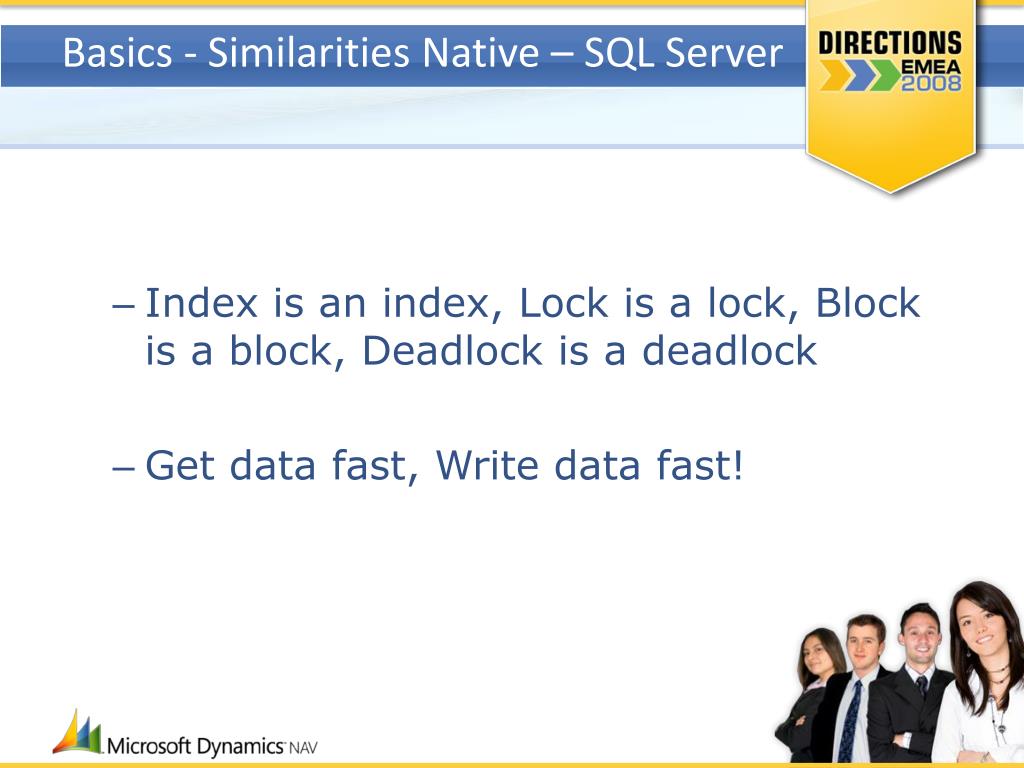 Basics - Similarities Native – SQL Server

DIRECTIONS EMEA 2008

– Index is an index, Lock is a lock, Block is a block, Deadlock is a deadlock

– Get data fast, Write data fast!

Microsoft Dynamics NAV